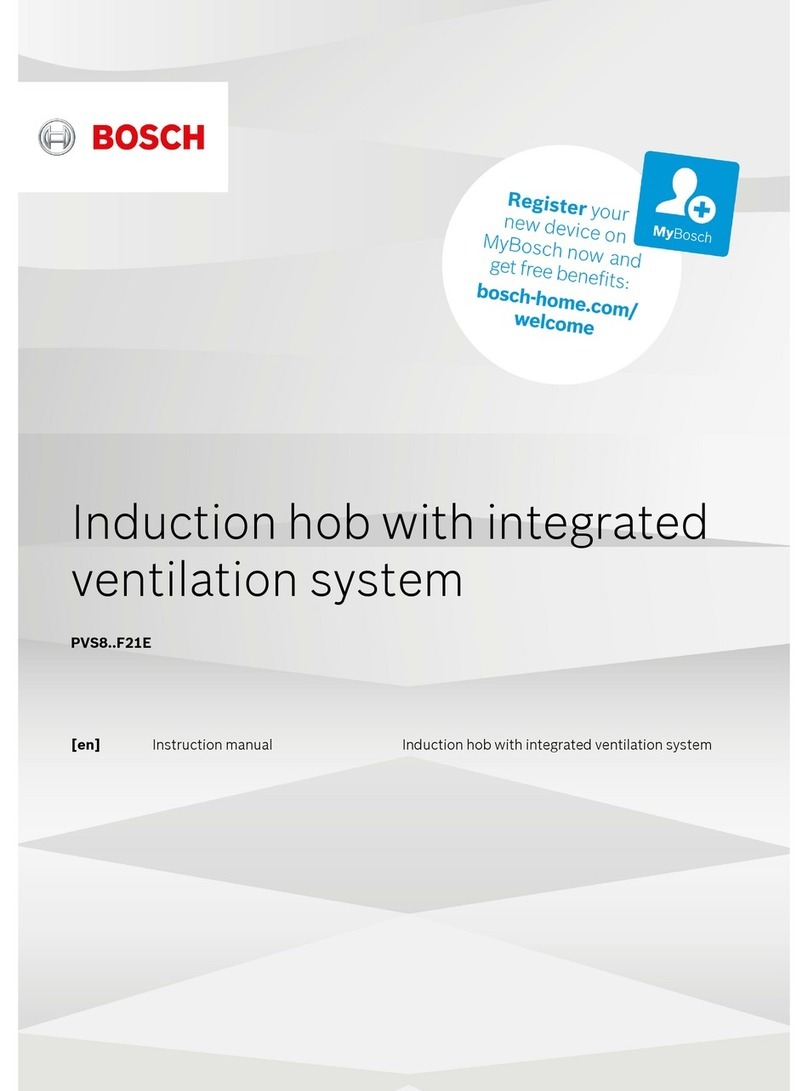 BOSCH

Register your new device on MyBosch now and get free benefits: bosch-home.com/welcome

MyBosch

Induction hob with integrated ventilation system

PVS8..F21E

[en] Instruction manual Induction hob with integrated ventilation system